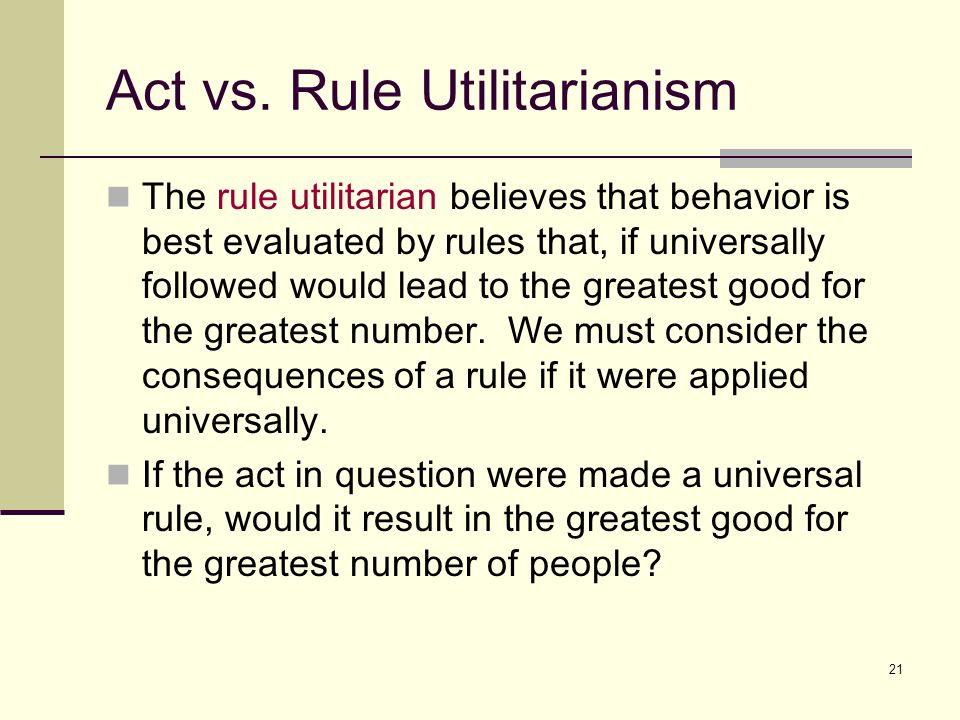 Act vs. Rule Utilitarianism

The rule utilitarian believes that behavior is best evaluated by rules that, if universally followed would lead to the greatest good for the greatest number. We must consider the consequences of a rule if it were applied universally.

If the act in question were made a universal rule, would it result in the greatest good for the greatest number of people?

21